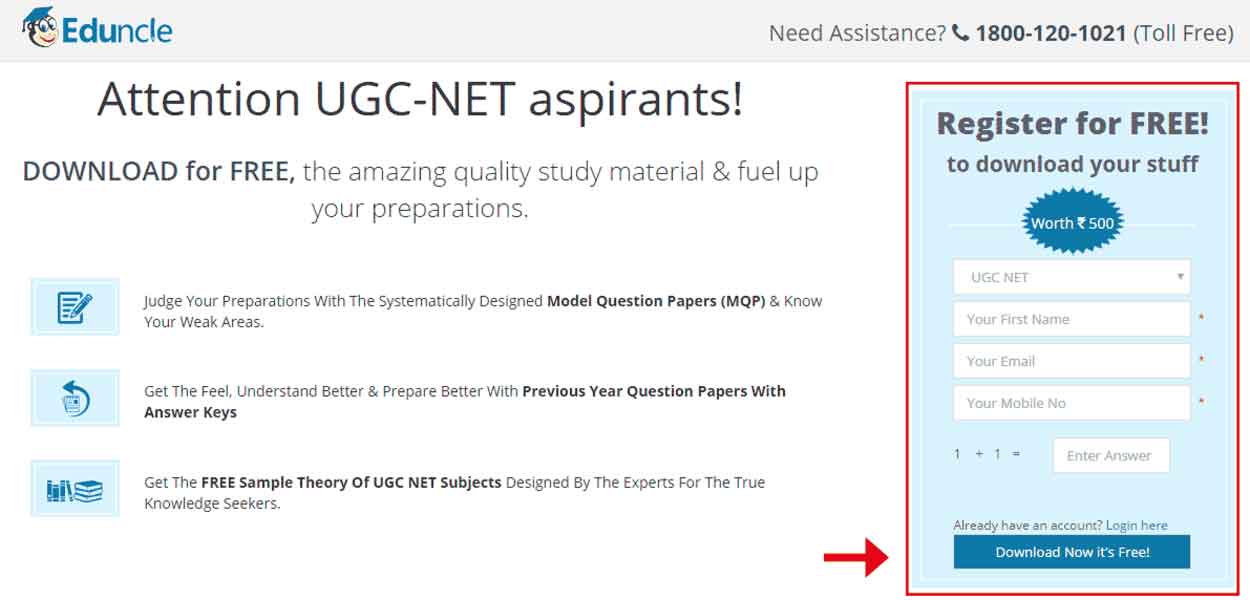 Eduncle

Need Assistance? 1800-120-1021 (Toll Free)

Attention UGC-NET aspirants!

DOWNLOAD for FREE, the amazing quality study material & fuel up your preparations.

Judge Your Preparations With The Systematically Designed Model Question Papers (MQP) & Know Your Weak Areas.

Get The Feel, Understand Better & Prepare Better With Previous Year Question Papers With Answer Keys

Get The FREE Sample Theory Of UGC NET Subjects Designed By The Experts For The True Knowledge Seekers.

Register for FREE!

to download your stuff

Worth ₹ 500

UGC NET

Your First Name *

Your Email *

Your Mobile No *

1 + 1 =

Enter Answer

Already have an account? Login here

Download Now it's Free!